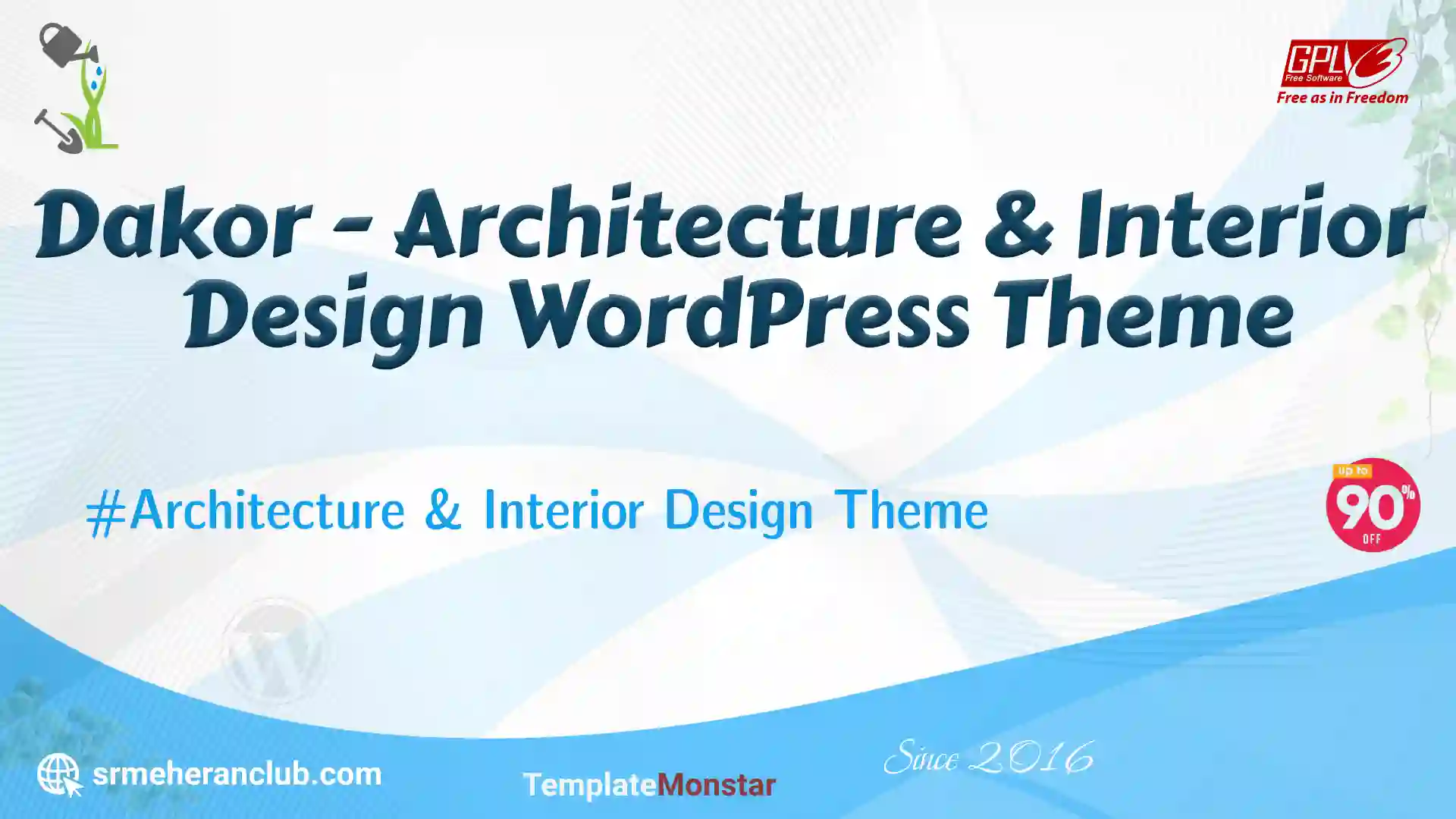 GPLv3
Free Software
Free as in Freedom

Dakor - Architecture & Interior Design WordPress Theme

#Architecture & Interior Design Theme

up to
90%
OFF

srmeheranclub.com

TemplateMonstar

Since 2016